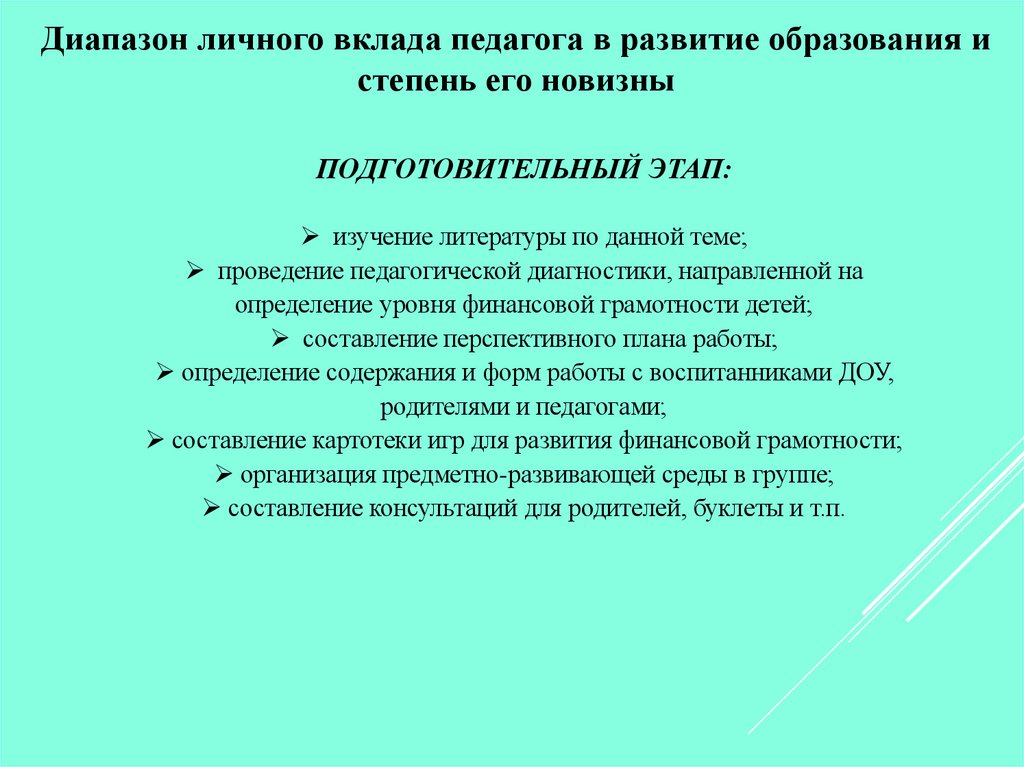 Диапазон личного вклада педагога в развитие образования и степень его новизны

ПОДГОТОВИТЕЛЬНЫЙ ЭТАП:

➢ изучение литературы по данной теме;
➢ проведение педагогической диагностики, направленной на определение уровня финансовой грамотности детей;
➢ составление перспективного плана работы;
➢ определение содержания и форм работы с воспитанниками ДОУ, родителями и педагогами;
➢ составление картотеки игр для развития финансовой грамотности;
➢ организация предметно-развивающей среды в группе;
➢ составление консультаций для родителей, буклеты и т.п.